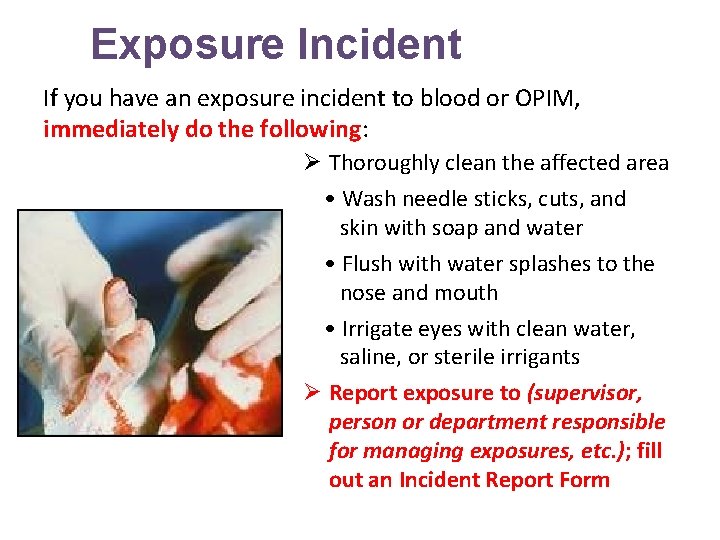 Exposure Incident

If you have an exposure incident to blood or OPIM, immediately do the following:

➢ Thoroughly clean the affected area

• Wash needle sticks, cuts, and skin with soap and water

• Flush with water splashes to the nose and mouth

• Irrigate eyes with clean water, saline, or sterile irrigants

➢ Report exposure to (supervisor, person or department responsible for managing exposures, etc.); fill out an Incident Report Form